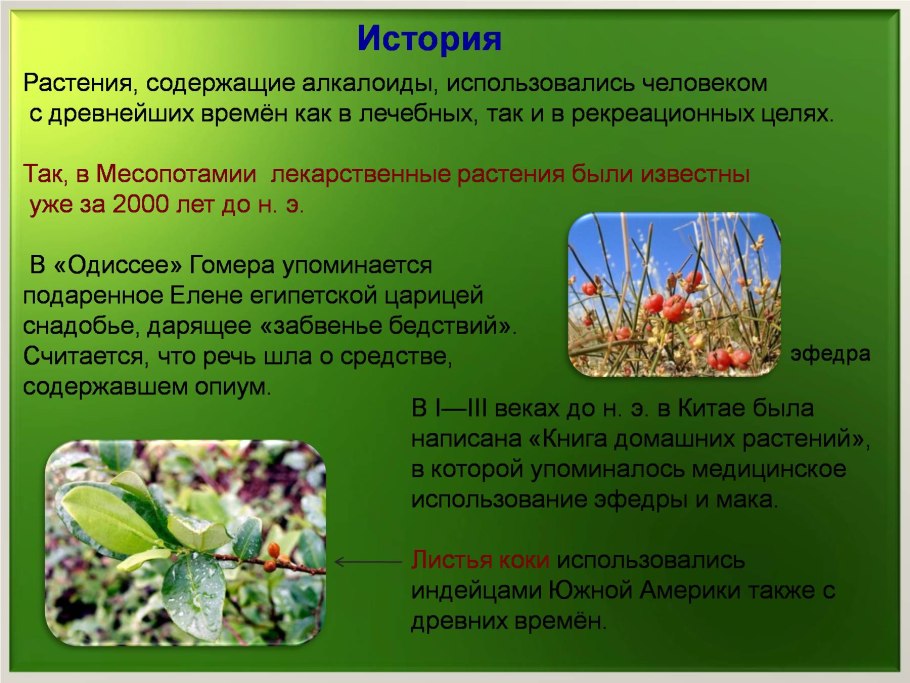 История

Растения, содержащие алкалоиды, использовались человеком с древнейших времён как в лечебных, так и в рекреационных целях.

Так, в Месопотамии лекарственные растения были известны уже за 2000 лет до н. э.

В «Одиссее» Гомера упоминается подаренное Елене египетской царицей снадобье, дарящее «забвенье бедствий». Считается, что речь шла о средстве, содержавшем опиум.

эфедра

В I—III веках до н. э. в Китае была написана «Книга домашних растений», в которой упоминалось медицинское использование эфедры и мака.

Листья коки использовались индейцами Южной Америки также с древних времён.